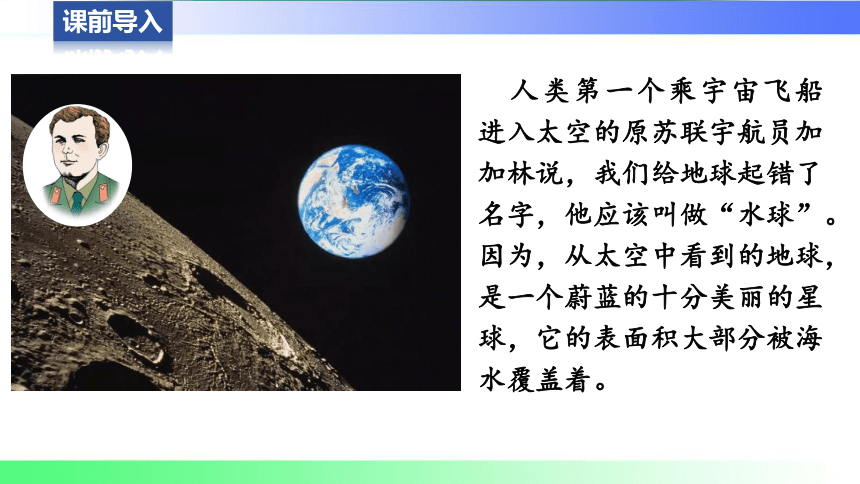 课前导入

人类第一个乘宇宙飞船进入太空的原苏联宇航员加加林说，我们给地球起错了名字，他应该叫做“水球”。因为，从太空中看到的地球，是一个蔚蓝的十分美丽的星球，它的表面积大部分被海水覆盖着。